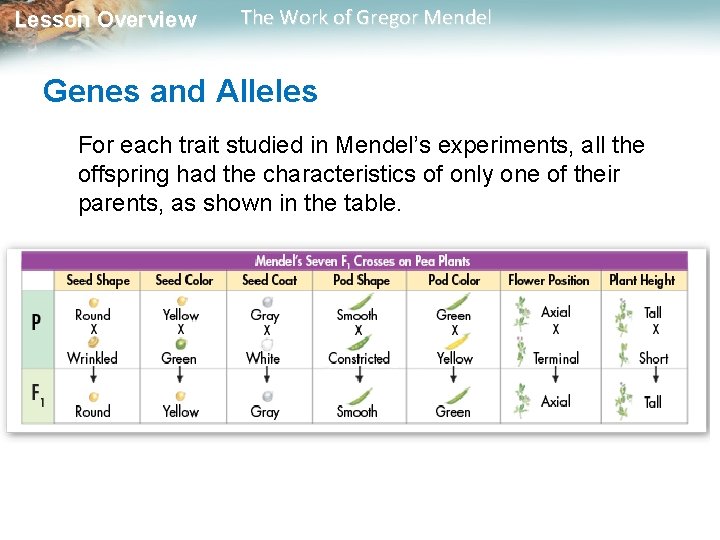 Lesson Overview The Work of Gregor Mendel

Genes and Alleles

For each trait studied in Mendel's experiments, all the offspring had the characteristics of only one of their parents, as shown in the table.

Mendel's Seven $F_1$ Crosses on Pea Plants

| | Seed Shape | Seed Color | Seed Coat | Pod Shape | Pod Color | Flower Position | Plant Height |
|---|---|---|---|---|---|---|---|
| P | Round X Wrinkled | Yellow X Green | Gray X White | Smooth X Constricted | Green X Yellow | Axial X Terminal | Tall X Short |
| $F_1$ | Round | Yellow | Gray | Smooth | Green | Axial | Tall |